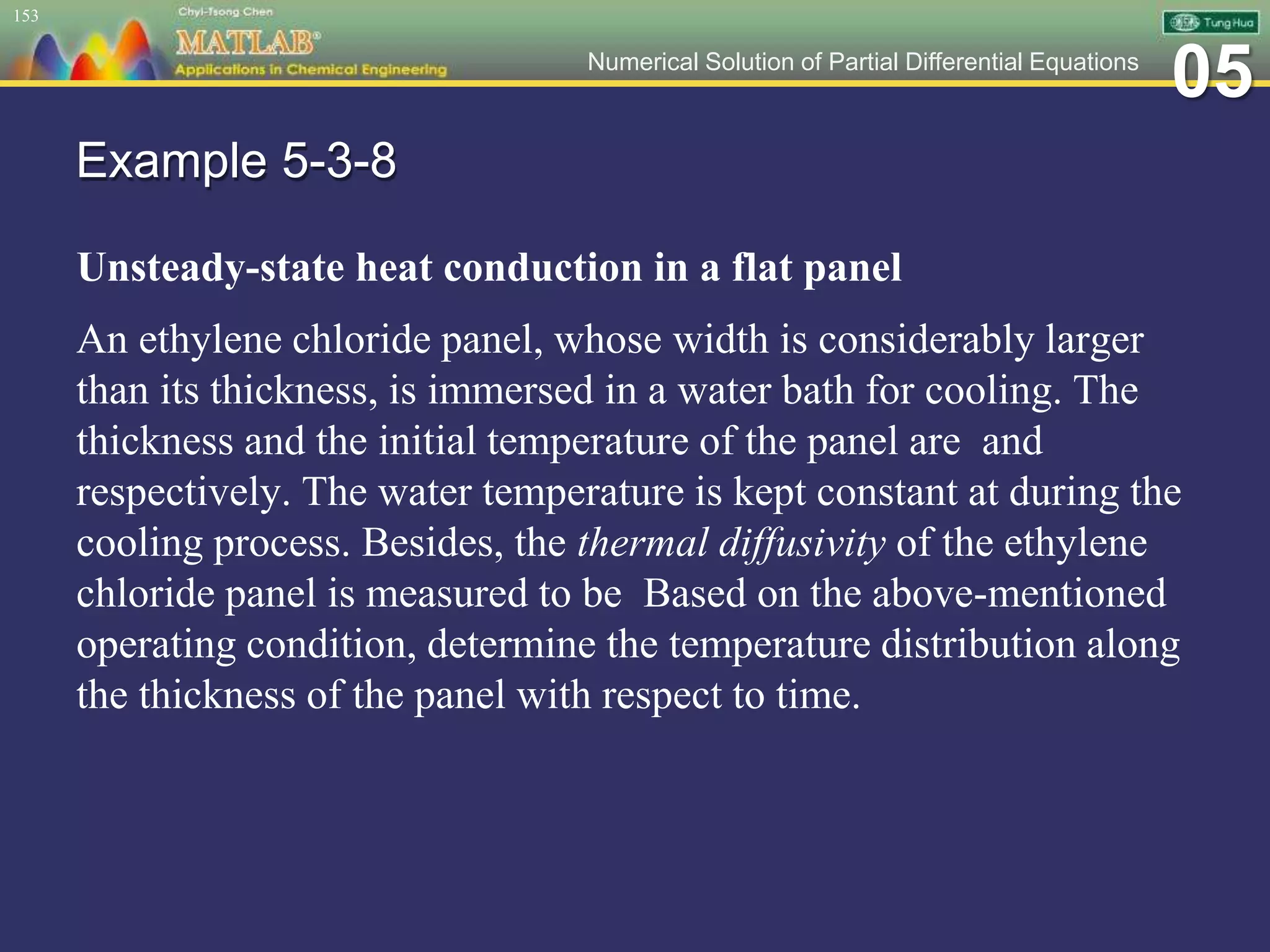 153

Chyi-Tsong Chen
MATLAB®
Applications in Chemical Engineering

Tung Hua

Numerical Solution of Partial Differential Equations

05

Example 5-3-8

Unsteady-state heat conduction in a flat panel

An ethylene chloride panel, whose width is considerably larger than its thickness, is immersed in a water bath for cooling. The thickness and the initial temperature of the panel are  and respectively. The water temperature is kept constant at during the cooling process. Besides, the thermal diffusivity of the ethylene chloride panel is measured to be  Based on the above-mentioned operating condition, determine the temperature distribution along the thickness of the panel with respect to time.